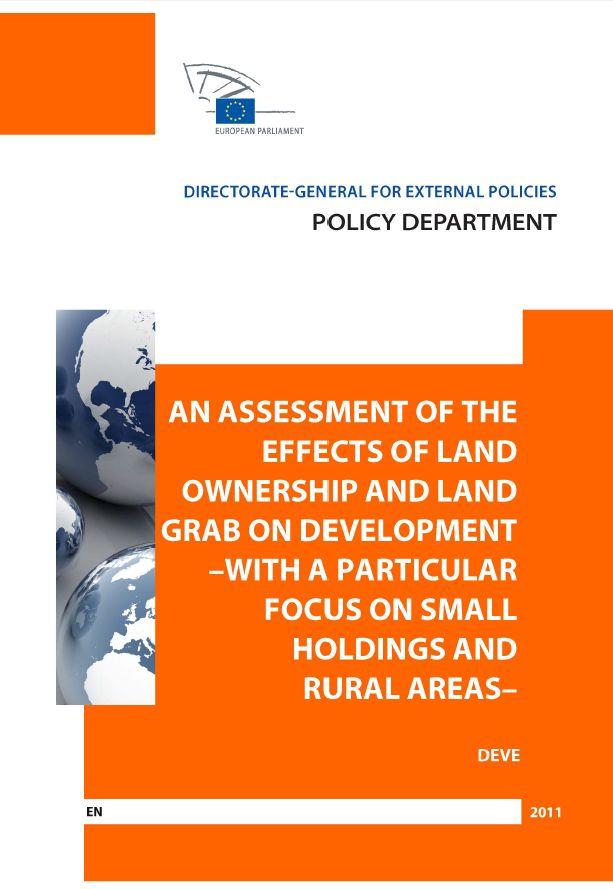 EUROPEAN PARLIAMENT

DIRECTORATE-GENERAL FOR EXTERNAL POLICIES
POLICY DEPARTMENT

AN ASSESSMENT OF THE EFFECTS OF LAND OWNERSHIP AND LAND GRAB ON DEVELOPMENT –WITH A PARTICULAR FOCUS ON SMALL HOLDINGS AND RURAL AREAS–

DEVE

EN

2011